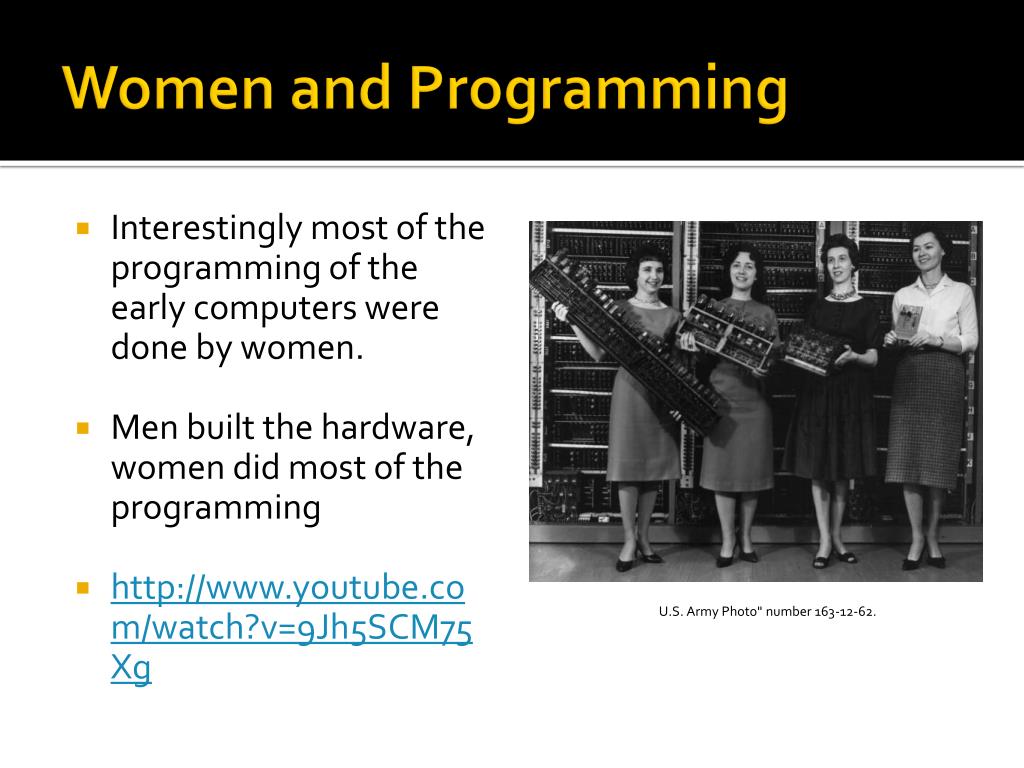 Women and Programming

Interestingly most of the programming of the early computers were done by women.

Men built the hardware, women did most of the programming

http://www.youtube.com/watch?v=9Jh5SCM75Xg

U.S. Army Photo" number 163-12-62.